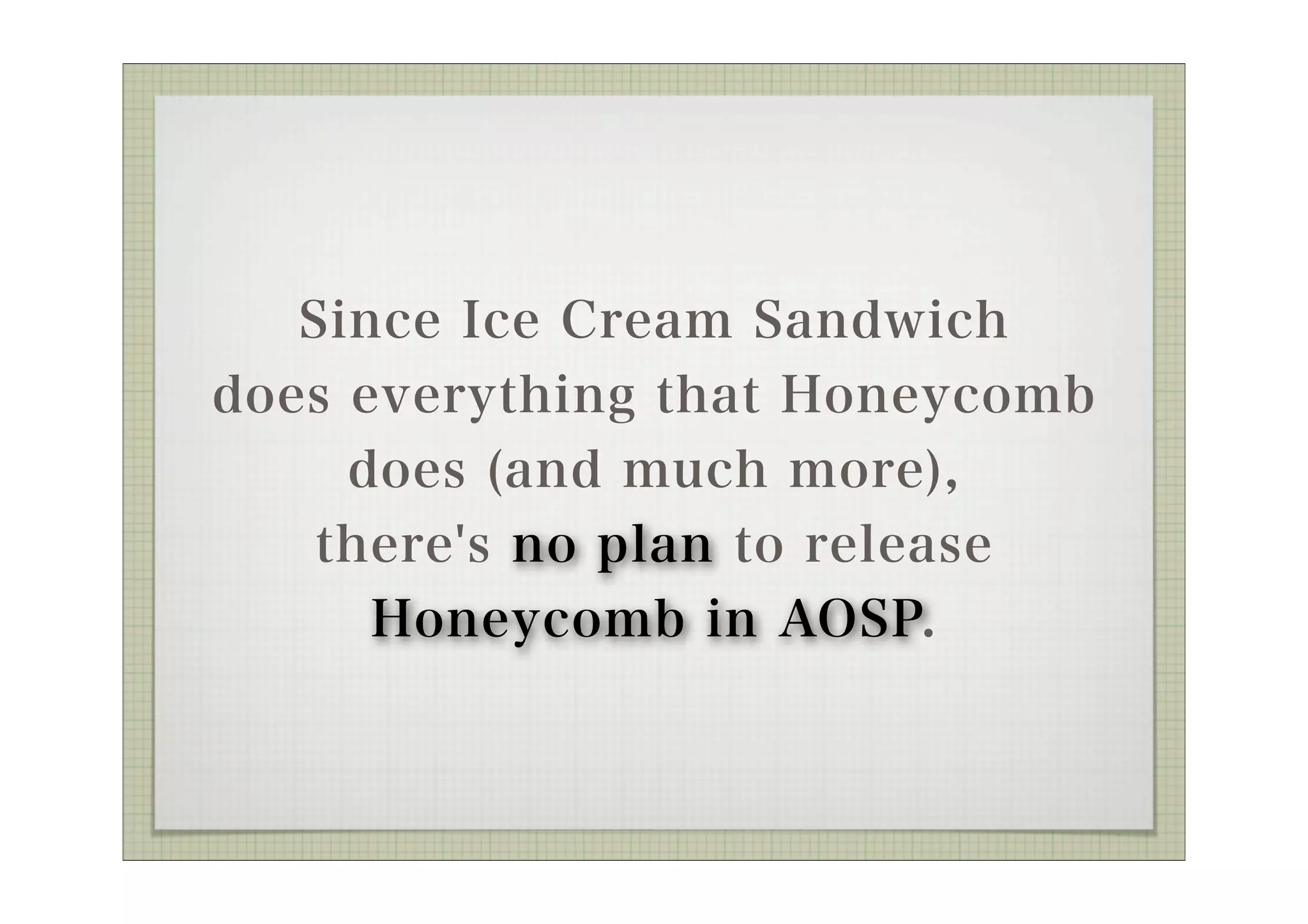 Since Ice Cream Sandwich does everything that Honeycomb does (and much more), there's no plan to release Honeycomb in AOSP.